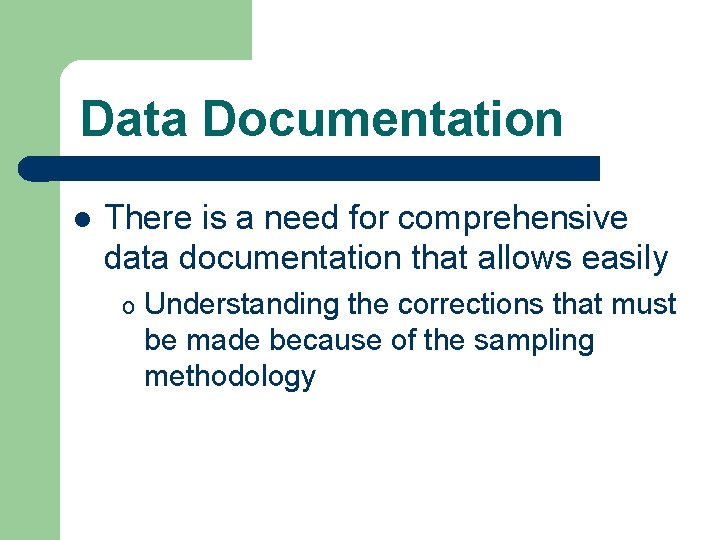 Data Documentation

• There is a need for comprehensive data documentation that allows easily

o Understanding the corrections that must be made because of the sampling methodology